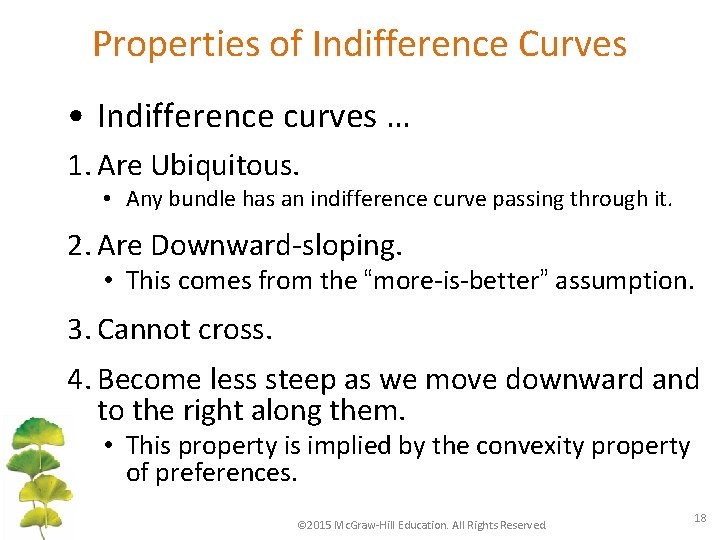 Properties of Indifference Curves

• Indifference curves …

1. Are Ubiquitous.
   • Any bundle has an indifference curve passing through it.

2. Are Downward-sloping.
   • This comes from the “more-is-better” assumption.

3. Cannot cross.

4. Become less steep as we move downward and to the right along them.
   • This property is implied by the convexity property of preferences.

©2015 McGraw-Hill Education. All Rights Reserved

18